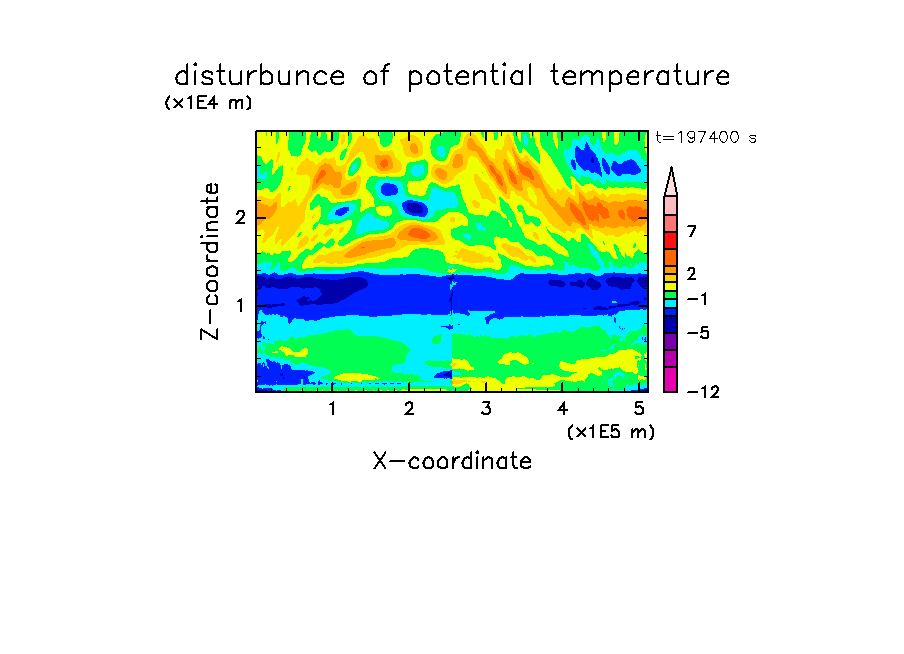 disturbunce of potential temperature

(x1E4 m)

t=197400 s

Z-coordinate

2

1

7

2

−1

−5

−12

1 2 3 4 5

(x1E5 m)

X-coordinate